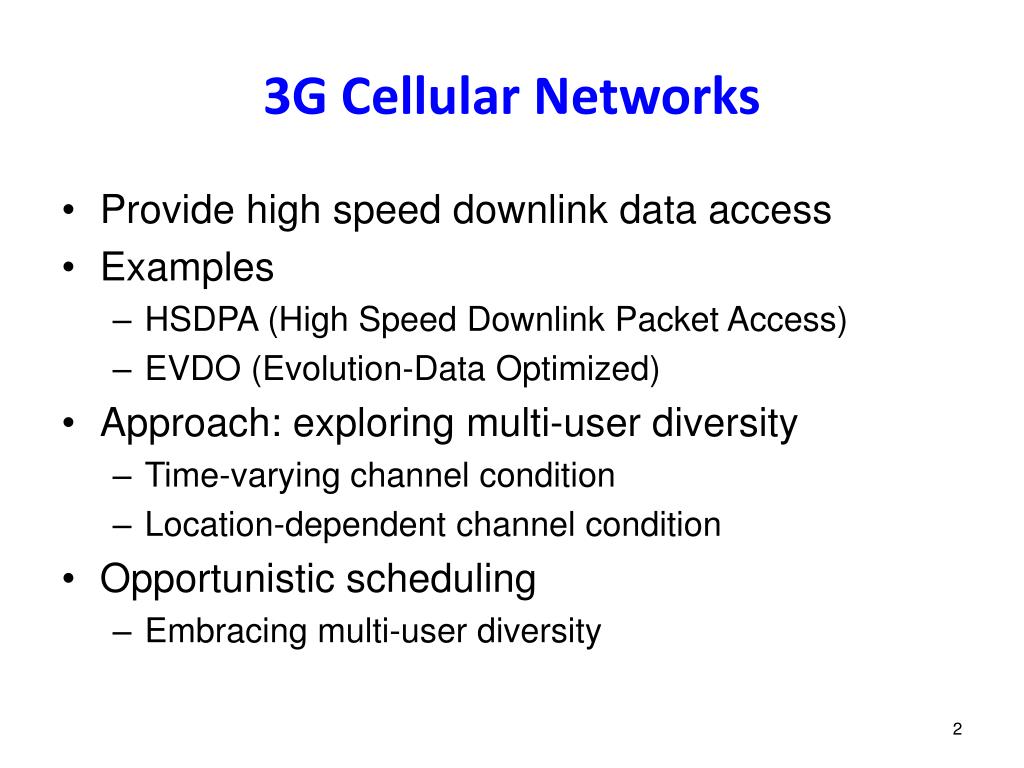 3G Cellular Networks

• Provide high speed downlink data access
• Examples
– HSDPA (High Speed Downlink Packet Access)
– EVDO (Evolution-Data Optimized)
• Approach: exploring multi-user diversity
– Time-varying channel condition
– Location-dependent channel condition
• Opportunistic scheduling
– Embracing multi-user diversity

2